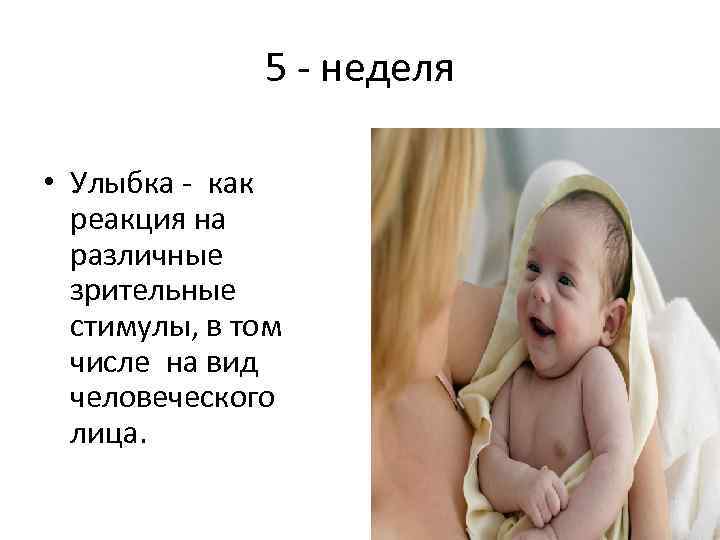 5 - неделя

• Улыбка - как реакция на различные зрительные стимулы, в том числе на вид человеческого лица.